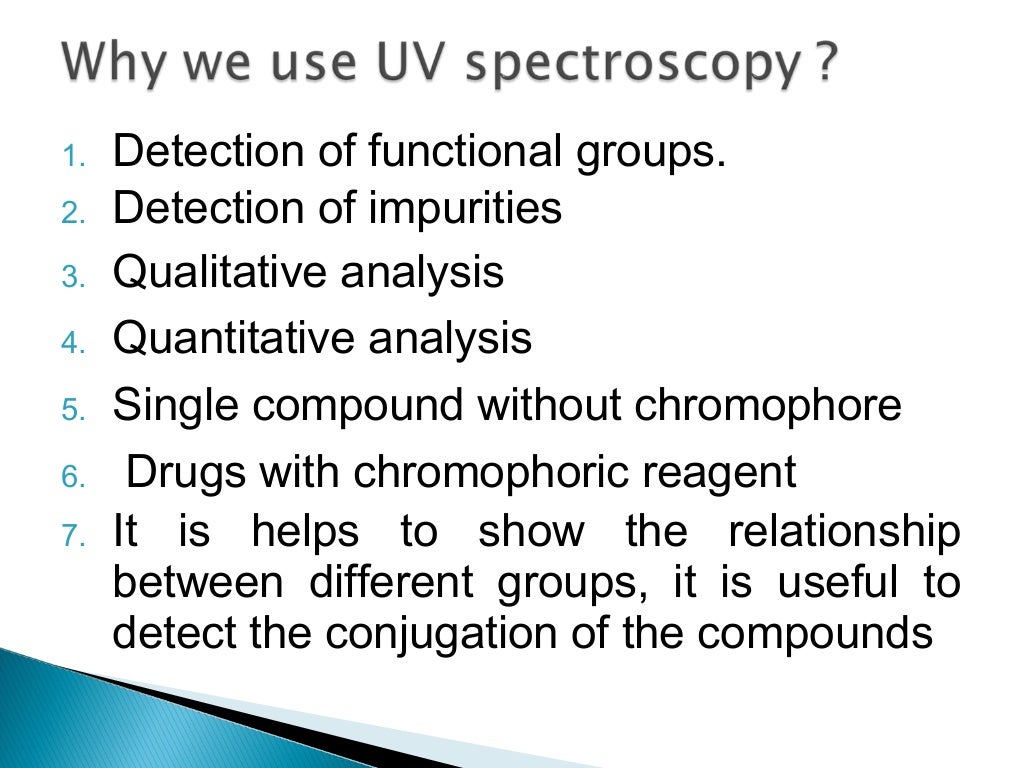 Why we use UV spectroscopy ?

1. Detection of functional groups.
2. Detection of impurities
3. Qualitative analysis
4. Quantitative analysis
5. Single compound without chromophore
6. Drugs with chromophoric reagent
7. It is helps to show the relationship between different groups, it is useful to detect the conjugation of the compounds